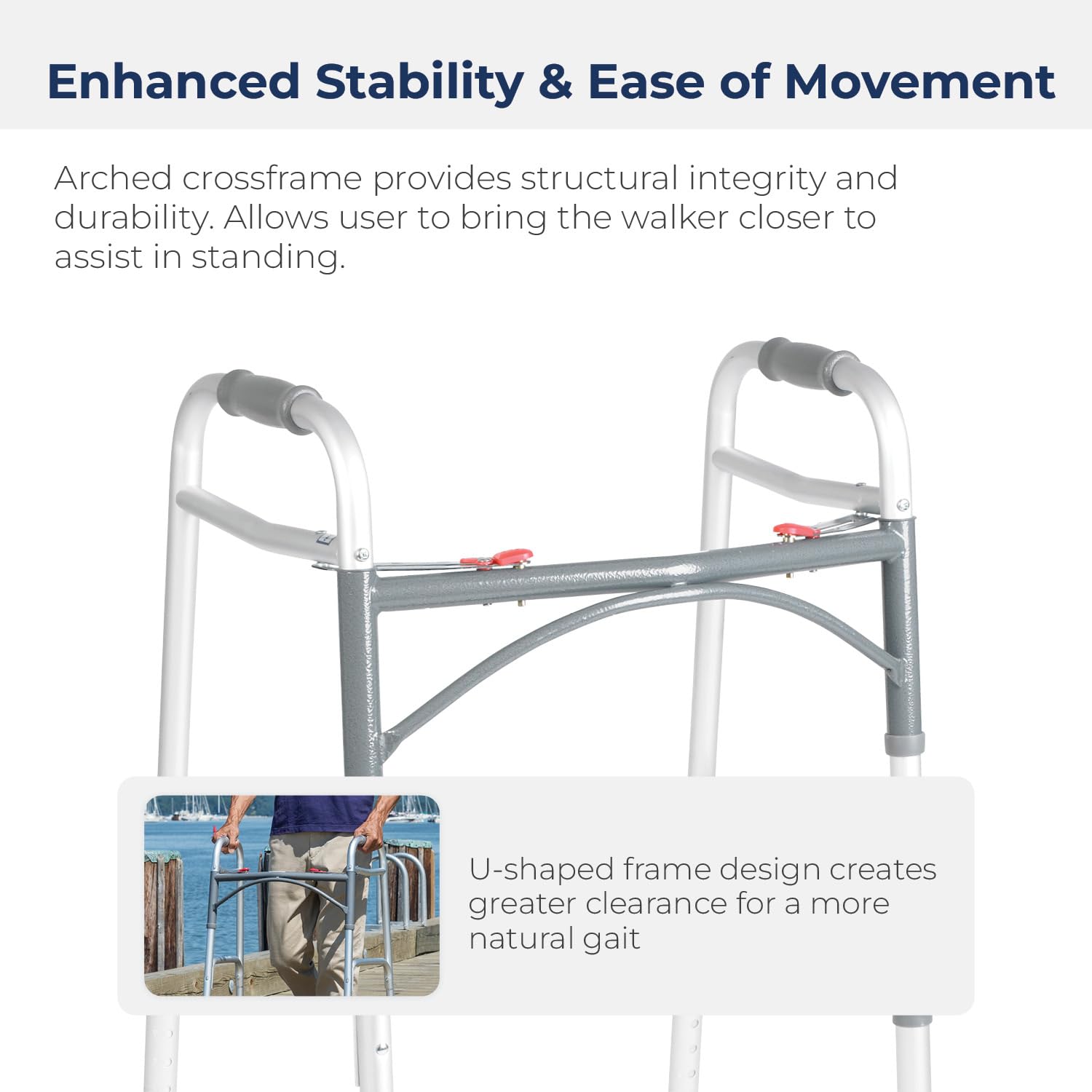 Enhanced Stability & Ease of Movement

Arched crossframe provides structural integrity and durability. Allows user to bring the walker closer to assist in standing.

U-shaped frame design creates greater clearance for a more natural gait